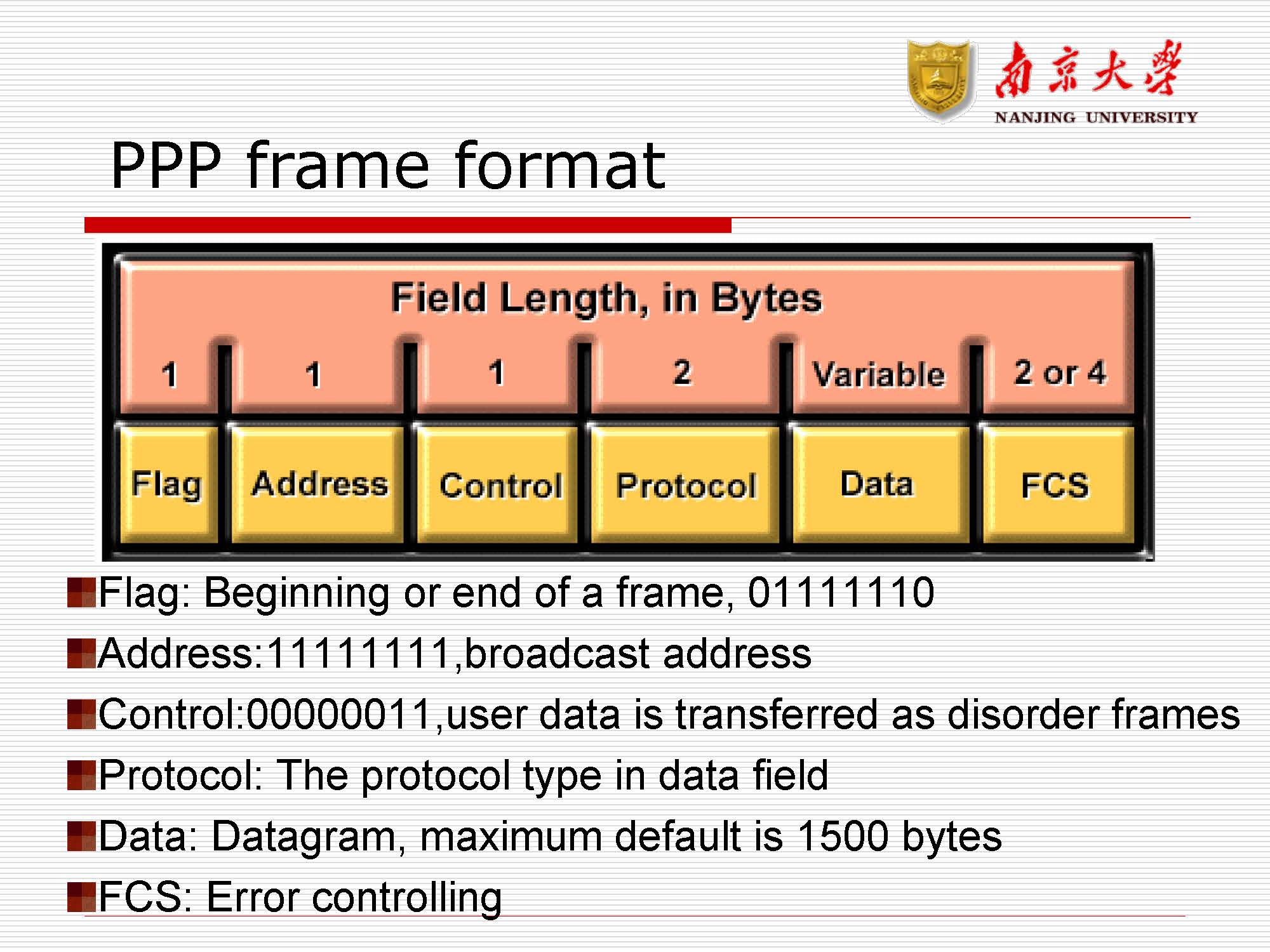 南京大學
NANJING UNIVERSITY

PPP frame format

Field Length, in Bytes

| 1 | 1 | 1 | 2 | Variable | 2 or 4 |
|---|---|---|---|---|---|
| Flag | Address | Control | Protocol | Data | FCS |

Flag: Beginning or end of a frame, 01111110

Address:11111111,broadcast address

Control:00000011,user data is transferred as disorder frames

Protocol: The protocol type in data field

Data: Datagram, maximum default is 1500 bytes

FCS: Error controlling